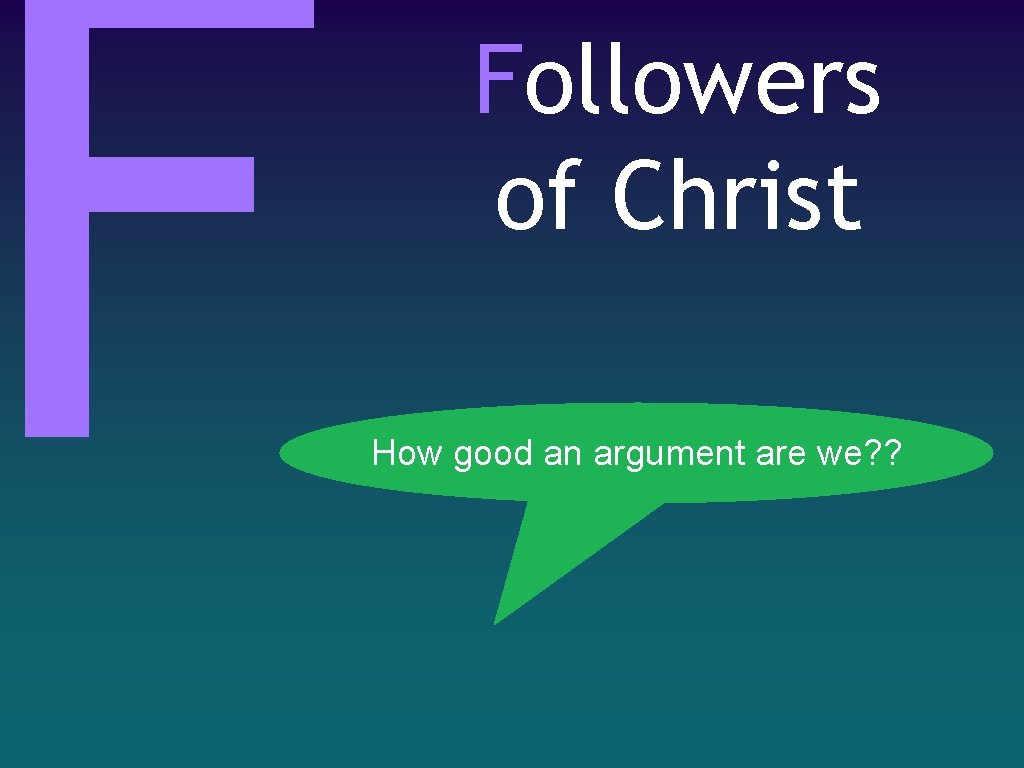 F

Followers of Christ

How good an argument are we??